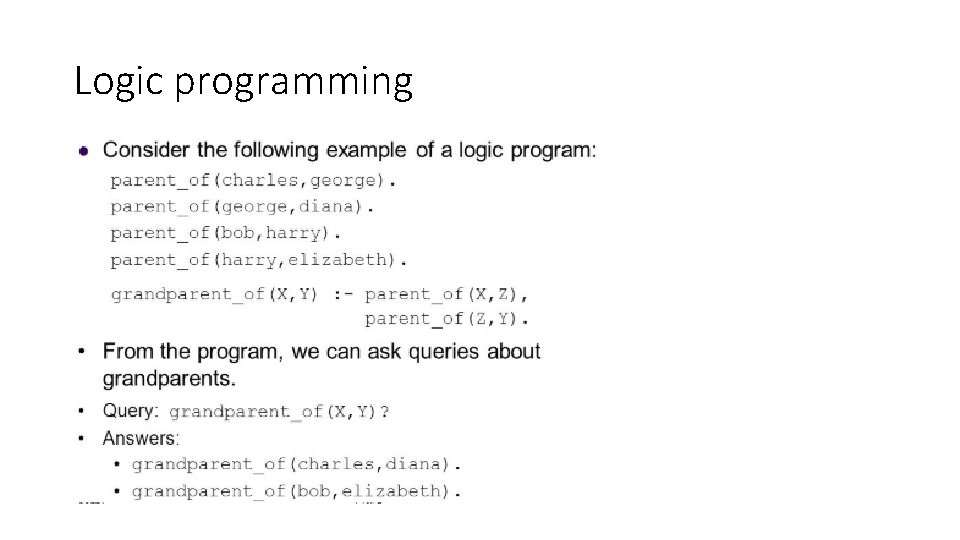 Logic programming

• Consider the following example of a logic program:

parent_of(charles,george).
parent_of(george,diana).
parent_of(bob,harry).
parent_of(harry,elizabeth).

grandparent_of(X,Y) :- parent_of(X,Z),
parent_of(Z,Y).

• From the program, we can ask queries about grandparents.

• Query: grandparent_of(X,Y)?

• Answers:

• grandparent_of(charles,diana).

• grandparent_of(bob,elizabeth).